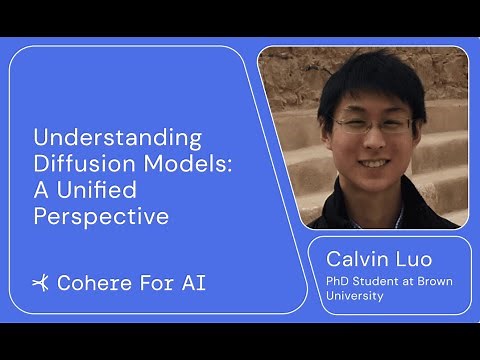 Understanding Diffusion Models: A Unified Perspective

Cohere For AI

Calvin Luo

PhD Student at Brown University